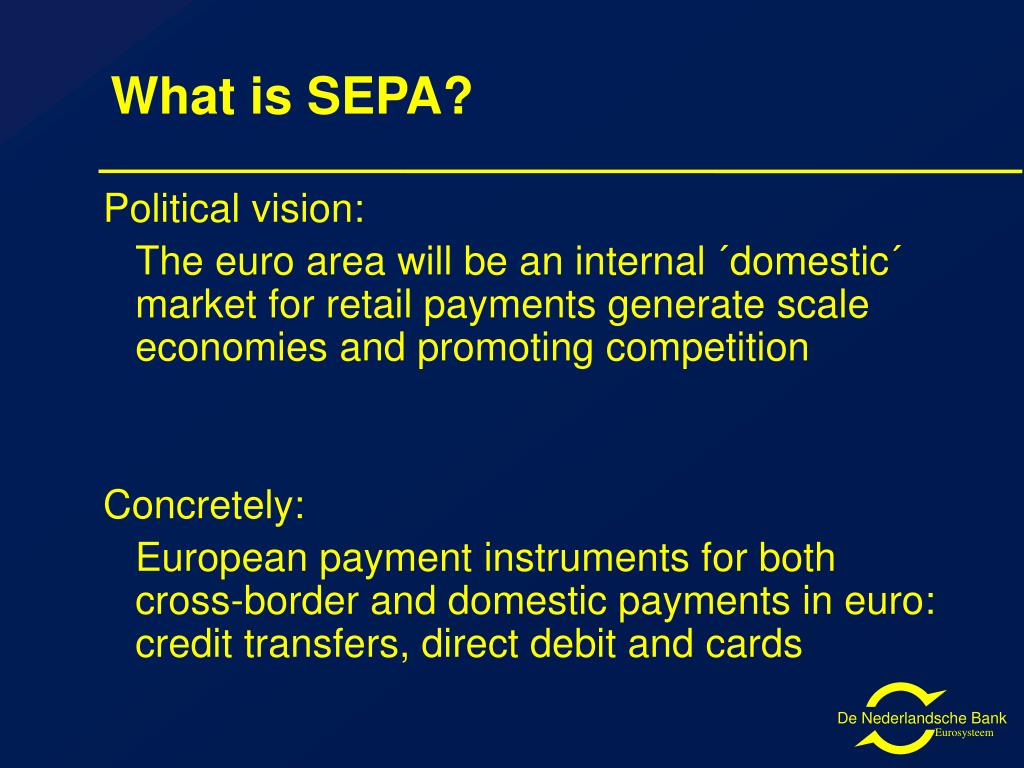 What is SEPA?

Political vision:

The euro area will be an internal ´domestic´ market for retail payments generate scale economies and promoting competition

Concretely:

European payment instruments for both cross-border and domestic payments in euro: credit transfers, direct debit and cards

De Nederlandsche Bank
Eurosysteem